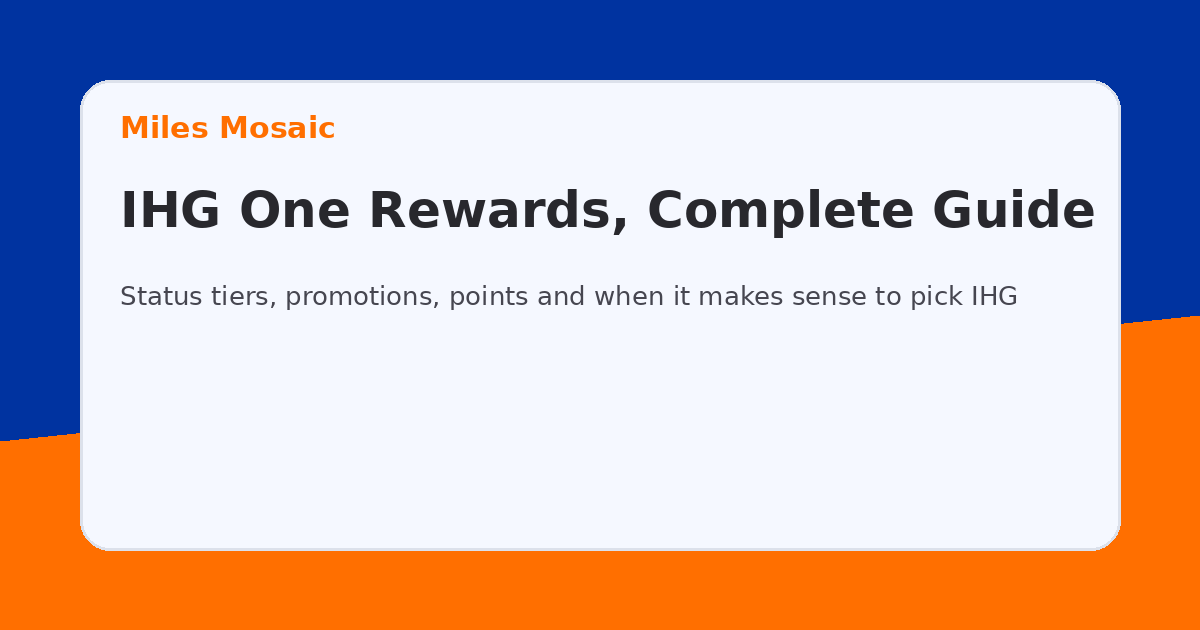 Miles Mosaic

IHG One Rewards, Complete Guide

Status tiers, promotions, points and when it makes sense to pick IHG